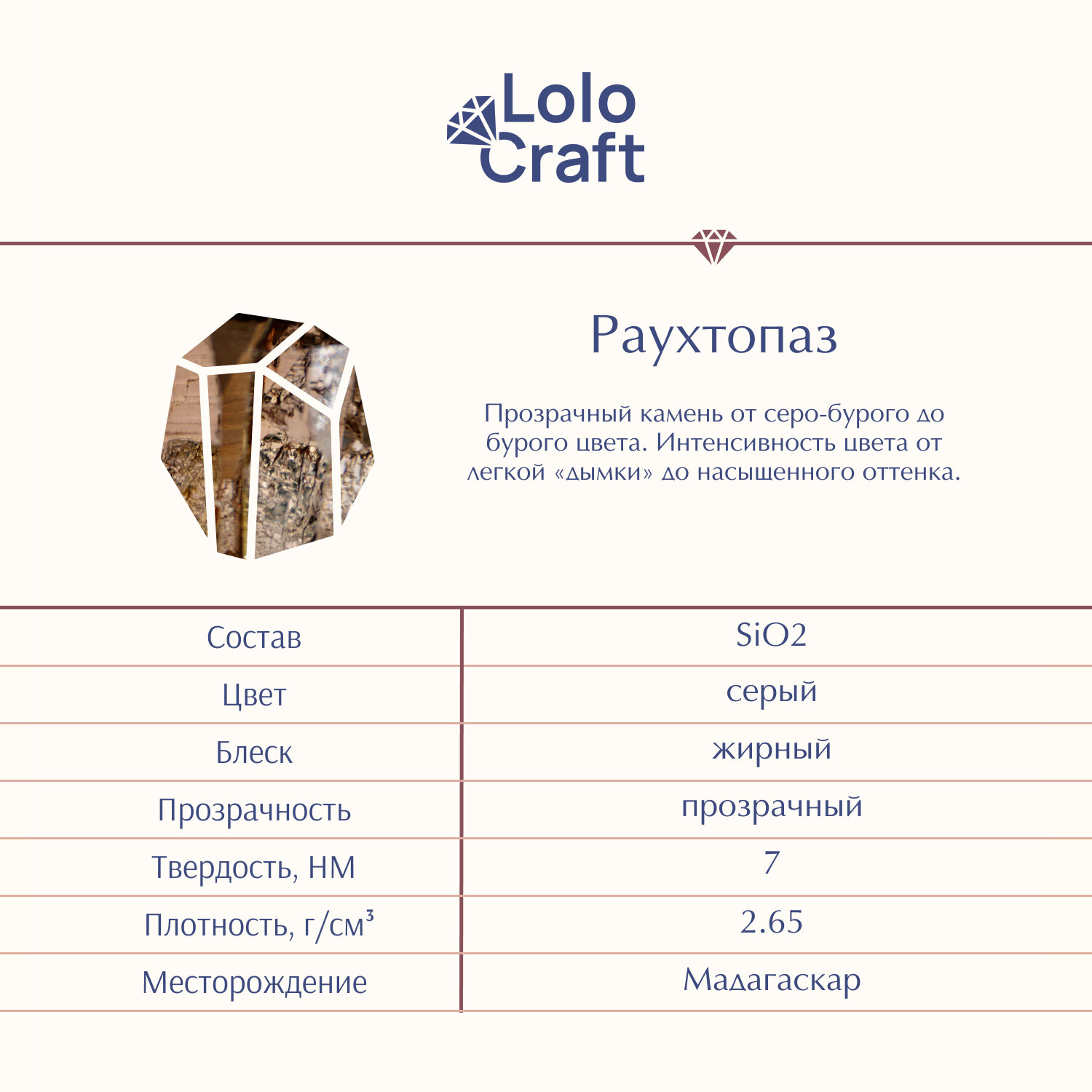 Lolo Craft

Раухтопаз

Прозрачный камень от серо-бурого до бурого цвета. Интенсивность цвета от легкой «дымки» до насыщенного оттенка.

| Состав | SiO2 |
|---|---|
| Цвет | серый |
| Блеск | жирный |
| Прозрачность | прозрачный |
| Твердость, НМ | 7 |
| Плотность, г/см³ | 2.65 |
| Месторождение | Мадагаскар |